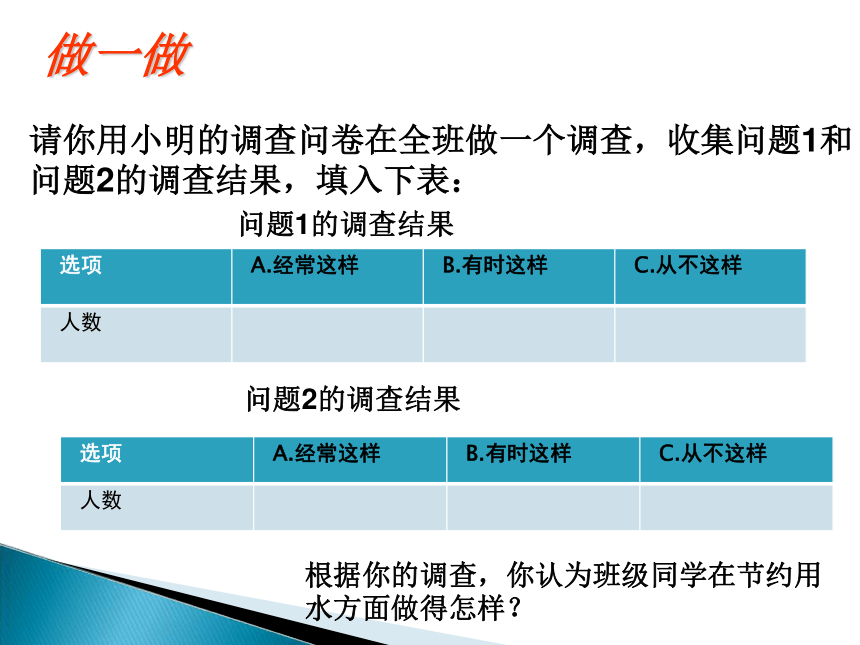 做一做

请你用小明的调查问卷在全班做一个调查，收集问题1和问题2的调查结果，填入下表：

问题1的调查结果

| 选项 | A.经常这样 | B.有时这样 | C.从不这样 |
|---|---|---|---|
| 人数 | | | |

问题2的调查结果

| 选项 | A.经常这样 | B.有时这样 | C.从不这样 |
|---|---|---|---|
| 人数 | | | |

根据你的调查，你认为班级同学在节约用水方面做得怎样？